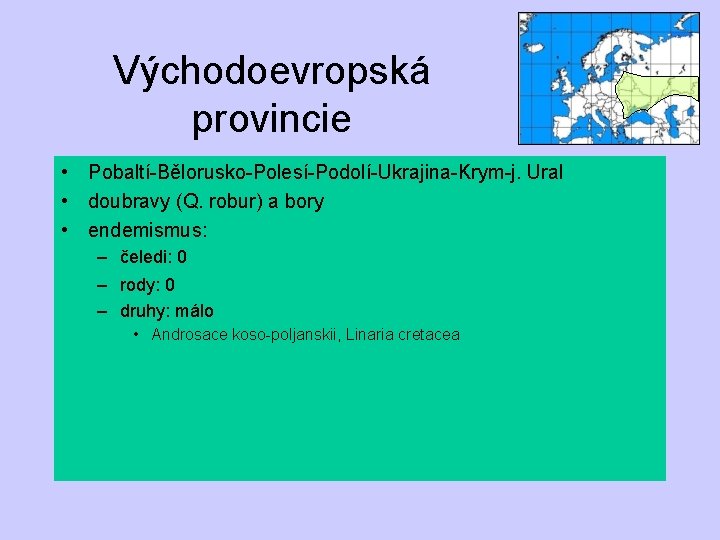 Východoevropská provincie

• Pobaltí-Bělorusko-Polesí-Podolí-Ukrajina-Krym-j. Ural
• doubravy (Q. robur) a bory
• endemismus:
– čeledi: 0
– rody: 0
– druhy: málo
• Androsace koso-poljanskii, Linaria cretacea